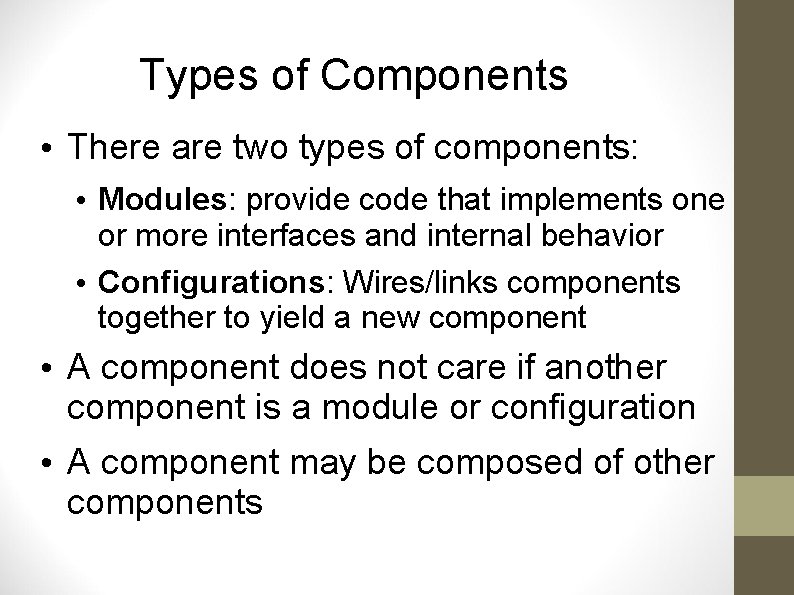 Types of Components

• There are two types of components:

• Modules: provide code that implements one or more interfaces and internal behavior

• Configurations: Wires/links components together to yield a new component

• A component does not care if another component is a module or configuration

• A component may be composed of other components